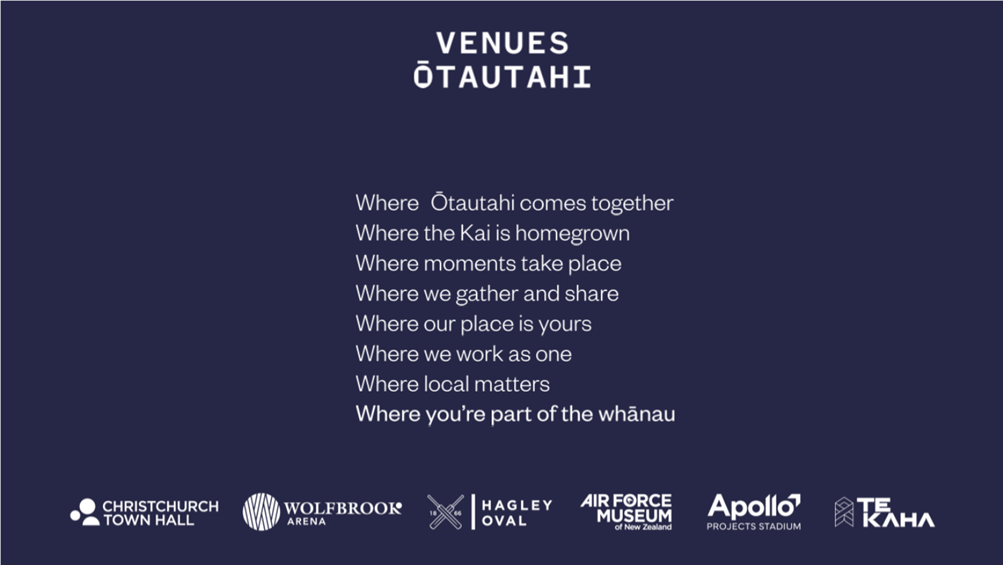 VENUES
ŌTAUTAHI

Where Ōtautahi comes together
Where the Kai is homegrown
Where moments take place
Where we gather and share
Where our place is yours
Where we work as one
Where local matters
Where you're part of the whānau

CHRISTCHURCH TOWN HALL
WOLFBROOK ARENA
18 66 HAGLEY OVAL
AIR FORCE MUSEUM of New Zealand
Apollo PROJECTS STADIUM
TE KAHA